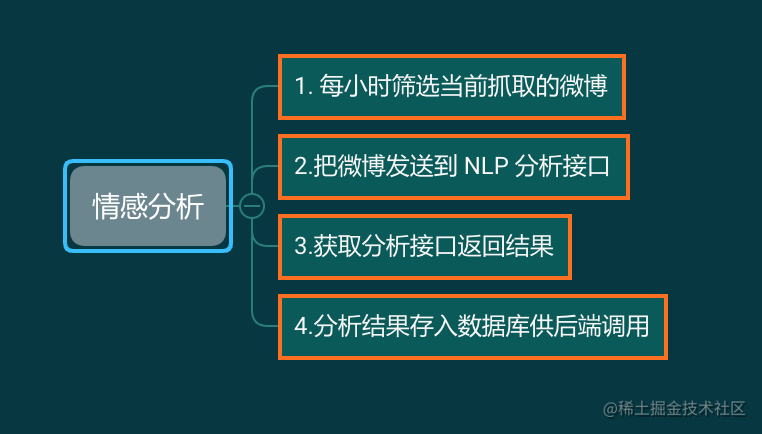 情感分析

1. 每小时筛选当前抓取的微博

2.把微博发送到 NLP 分析接口

3.获取分析接口返回结果

4.分析结果存入数据库供后端调用

@稀土掘金技术社区